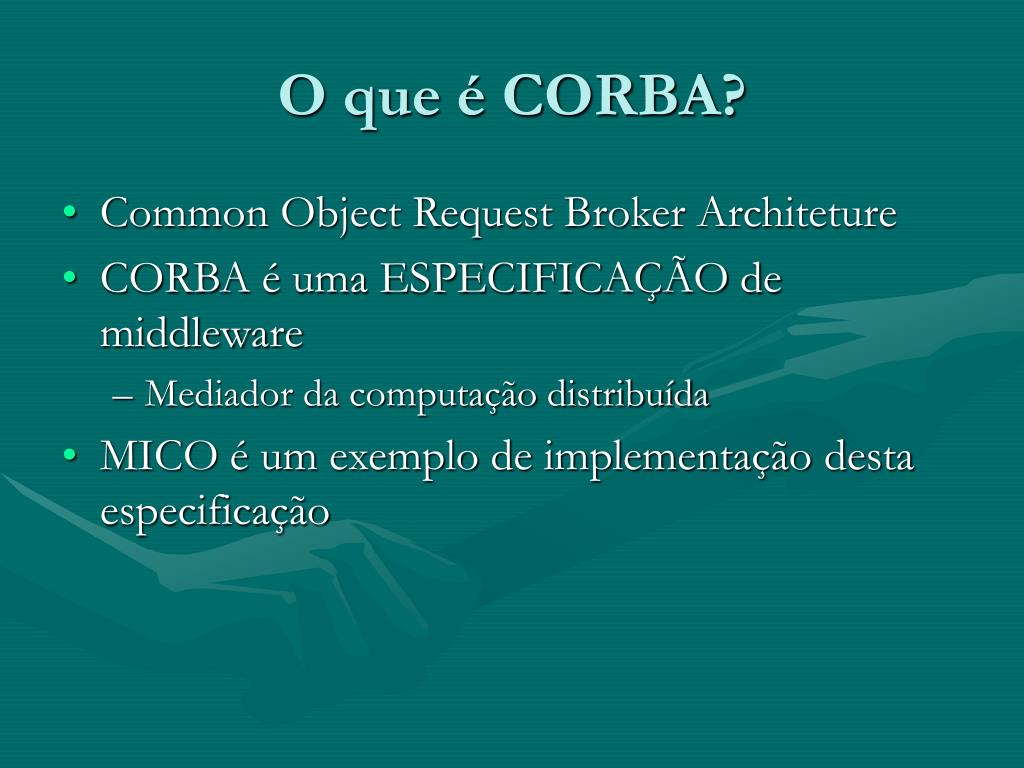 O que é CORBA?

• Common Object Request Broker Architeture
• CORBA é uma ESPECIFICAÇÃO de middleware
– Mediador da computação distribuída
• MICO é um exemplo de implementação desta especificação